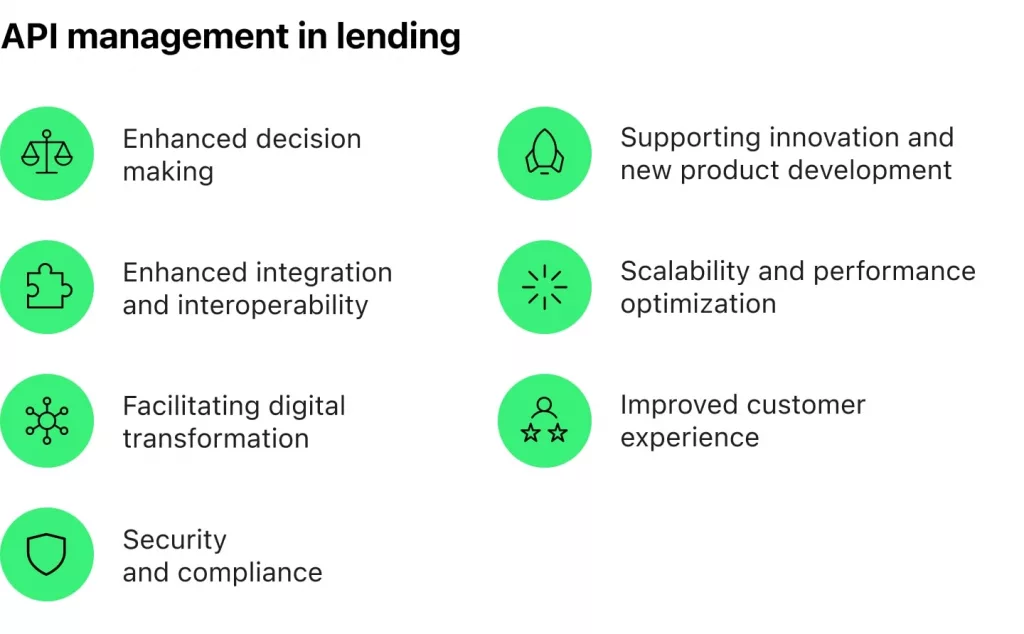 API management in lending

Enhanced decision making

Enhanced integration and interoperability

Facilitating digital transformation

Security and compliance

Supporting innovation and new product development

Scalability and performance optimization

Improved customer experience